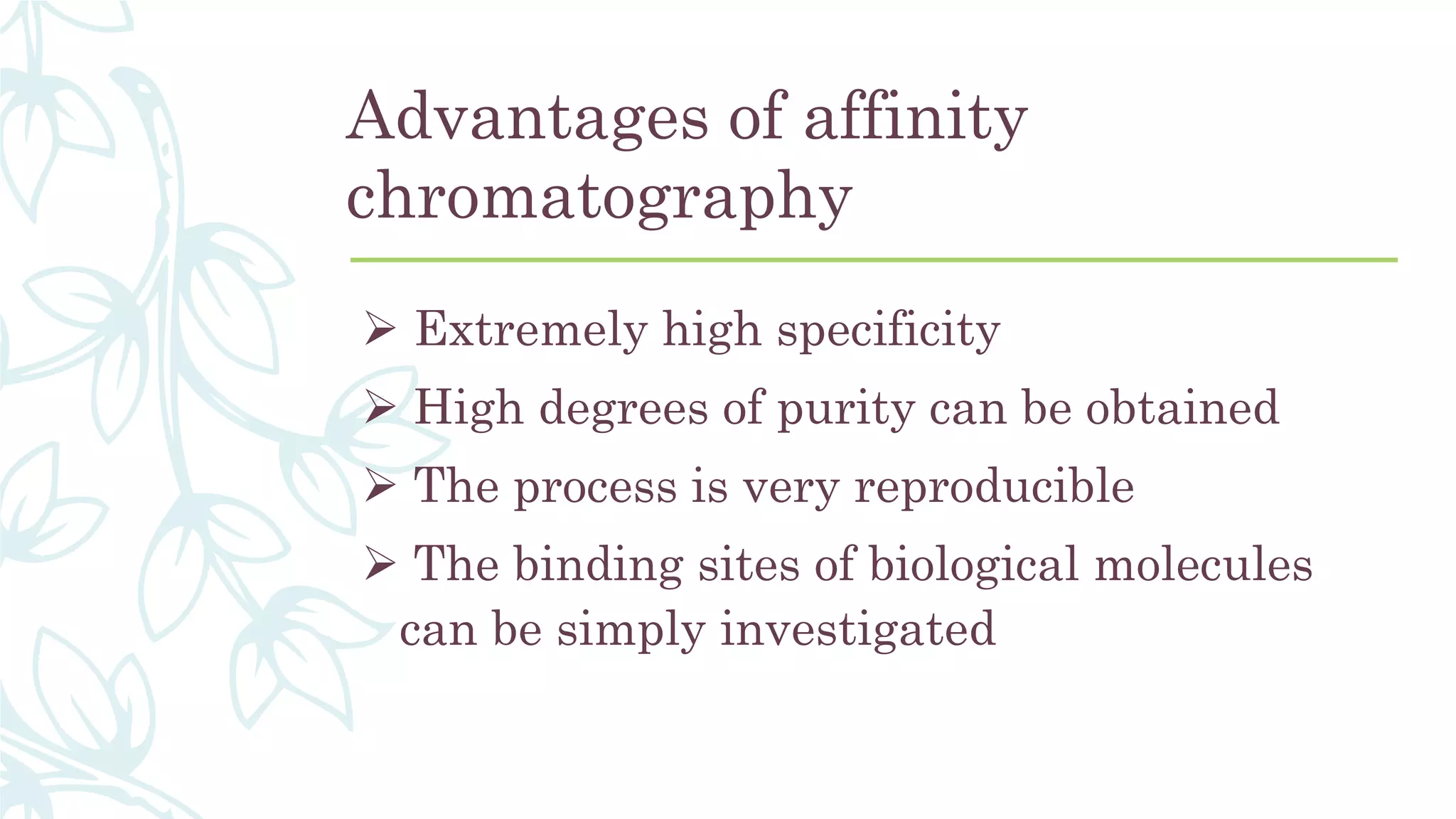 Advantages of affinity chromatography

➢ Extremely high specificity

➢ High degrees of purity can be obtained

➢ The process is very reproducible

➢ The binding sites of biological molecules can be simply investigated